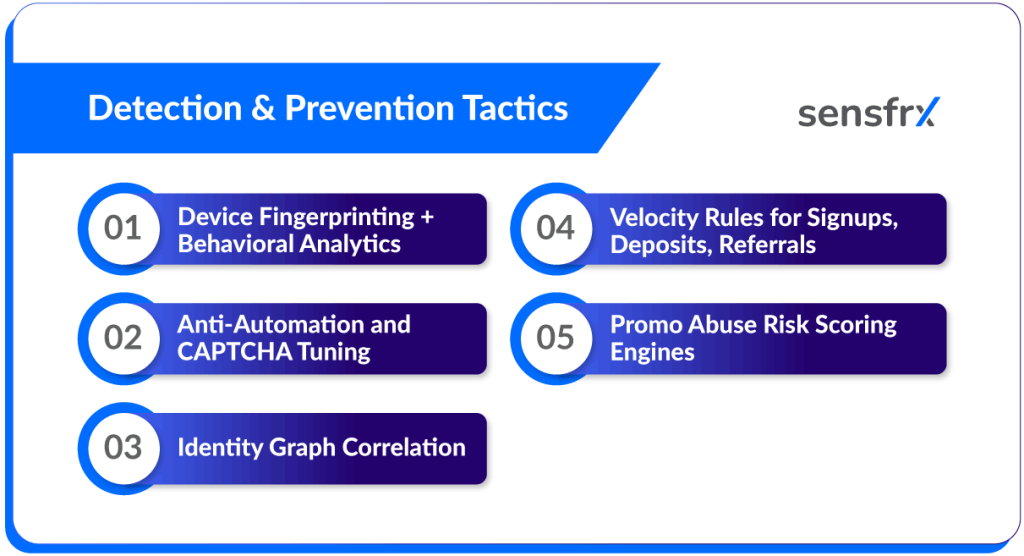 Detection & Prevention Tactics

sensfrx

01 Device Fingerprinting + Behavioral Analytics

02 Anti-Automation and CAPTCHA Tuning

03 Identity Graph Correlation

04 Velocity Rules for Signups, Deposits, Referrals

05 Promo Abuse Risk Scoring Engines